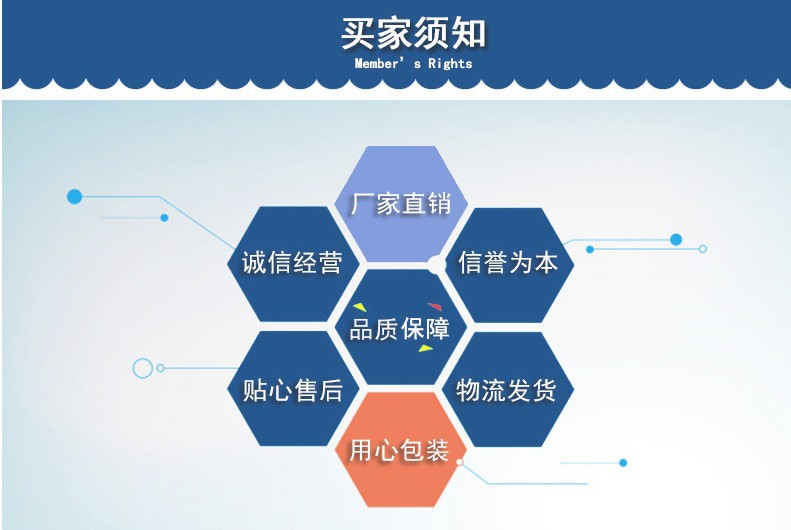 买家须知
Member's Rights

厂家直销

诚信经营

信誉为本

品质保障

贴心售后

物流发货

用心包装